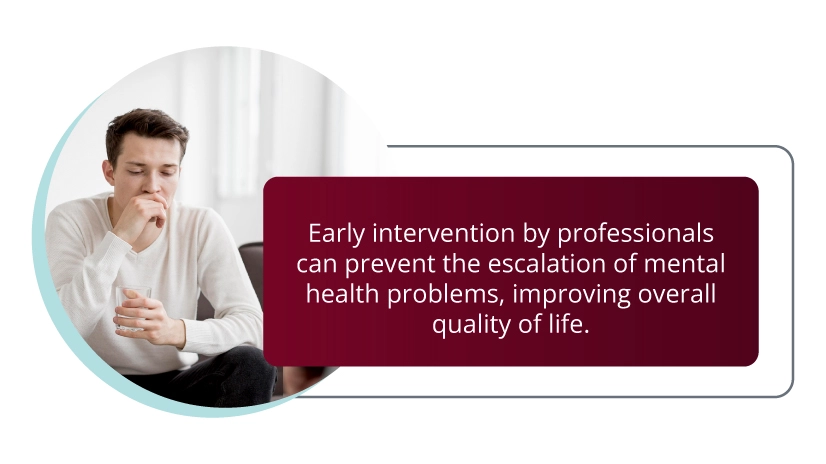 Early intervention by professionals can prevent the escalation of mental health problems, improving overall quality of life.